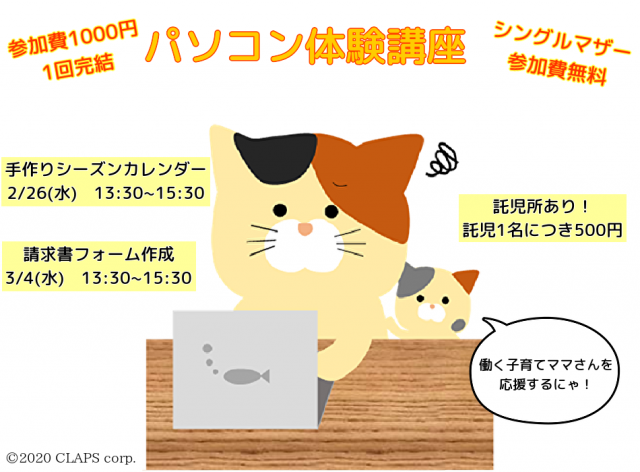 参加費1000円
1回完結

パソコン体験講座

シングルマザー
参加費無料

手作りシーズンカレンダー
2/26(水)　13:30~15:30

請求書フォーム作成
3/4(水)　13:30~15:30

託児所あり！
託児1名につき500円

働く子育てママさんを
応援するにゃ！

©2020 CLAPS corp.